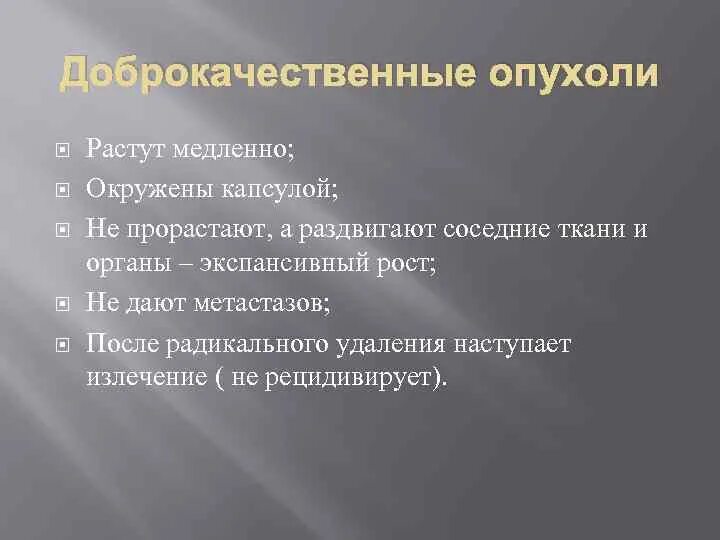 Доброкачественные опухоли

Растут медленно;

Окружены капсулой;

Не прорастают, а раздвигают соседние ткани и органы – экспансивный рост;

Не дают метастазов;

После радикального удаления наступает излечение ( не рецидивирует).